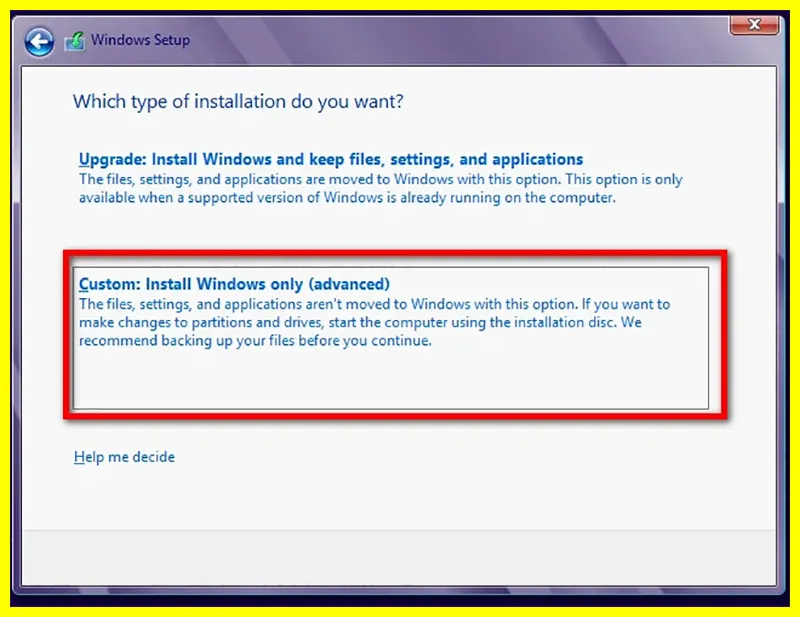 Windows Setup

Which type of installation do you want?

Upgrade: Install Windows and keep files, settings, and applications
The files, settings, and applications are moved to Windows with this option. This option is only available when a supported version of Windows is already running on the computer.

Custom: Install Windows only (advanced)
The files, settings, and applications aren't moved to Windows with this option. If you want to make changes to partitions and drives, start the computer using the installation disc. We recommend backing up your files before you continue.

Help me decide